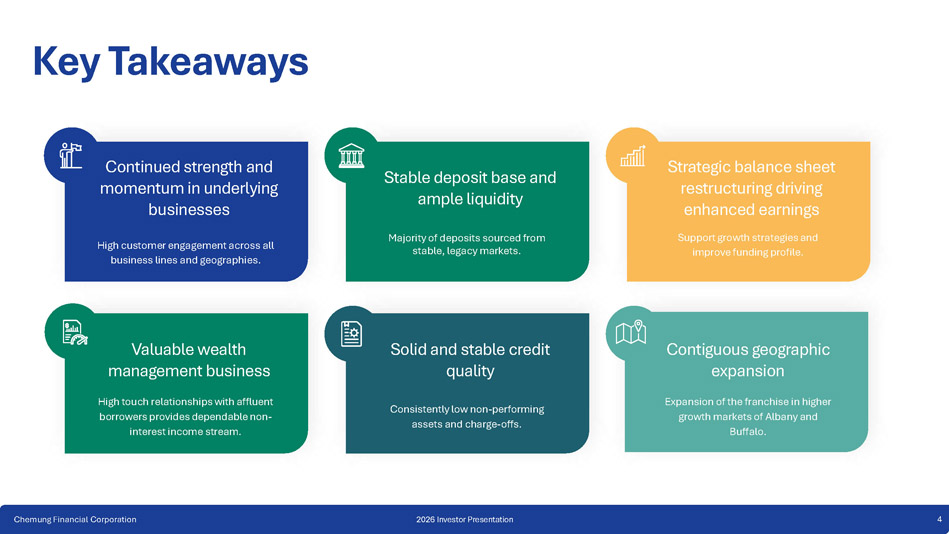 Key Takeaways

Continued strength and momentum in underlying businesses

High customer engagement across all business lines and geographies.

Stable deposit base and ample liquidity

Majority of deposits sourced from stable, legacy markets.

Strategic balance sheet restructuring driving enhanced earnings

Support growth strategies and improve funding profile.

Valuable wealth management business

High touch relationships with affluent borrowers provides dependable non-interest income stream.

Solid and stable credit quality

Consistently low non-performing assets and charge-offs.

Contiguous geographic expansion

Expansion of the franchise in higher growth markets of Albany and Buffalo.

Chemung Financial Corporation

2026 Investor Presentation

4